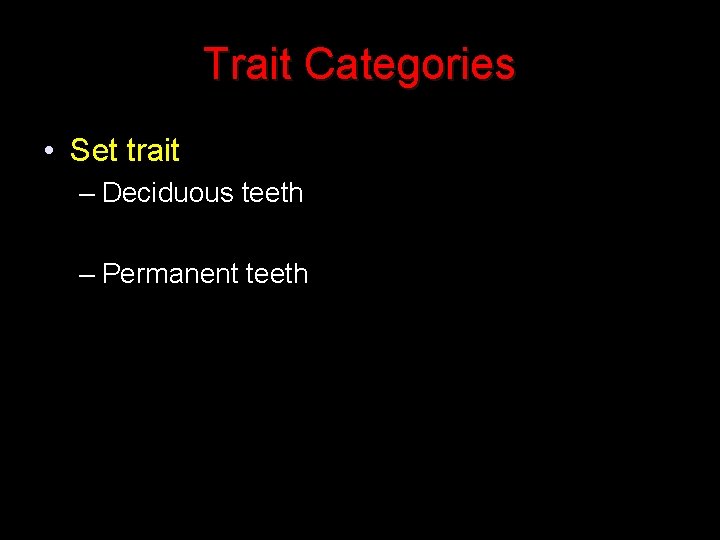 Trait Categories

• Set trait
– Deciduous teeth

– Permanent teeth